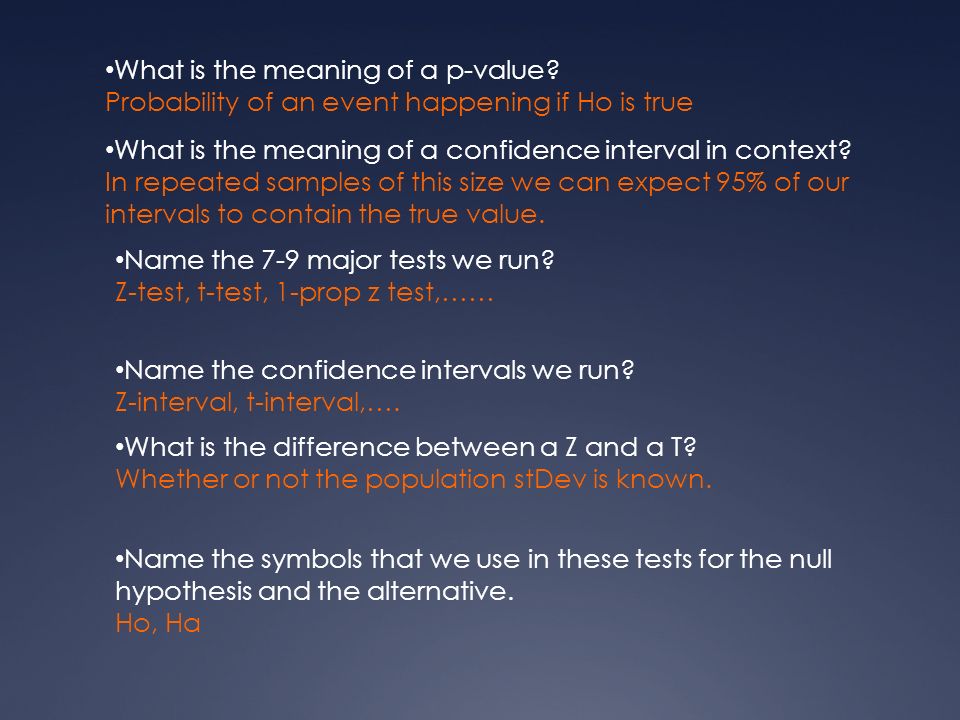 •What is the meaning of a p-value?
Probability of an event happening if Ho is true

•What is the meaning of a confidence interval in context?
In repeated samples of this size we can expect 95% of our intervals to contain the true value.

•Name the 7-9 major tests we run?
Z-test, t-test, 1-prop z test,……

•Name the confidence intervals we run?
Z-interval, t-interval,….

•What is the difference between a Z and a T?
Whether or not the population stDev is known.

•Name the symbols that we use in these tests for the null hypothesis and the alternative.
Ho, Ha